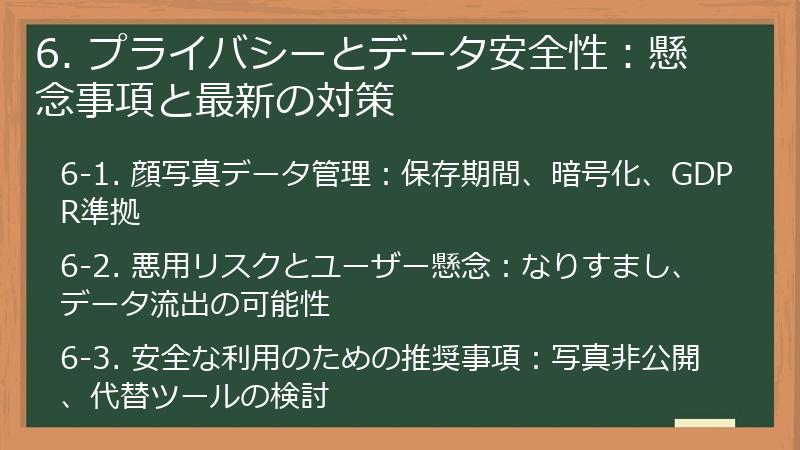 6. プライバシーとデータ安全性：懸念事項と最新の対策

6-1. 顔写真データ管理：保存期間、暗号化、GDPR準拠

6-2. 悪用リスクとユーザー懸念：なりすまし、データ流出の可能性

6-3. 安全な利用のための推奨事項：写真非公開、代替ツールの検討